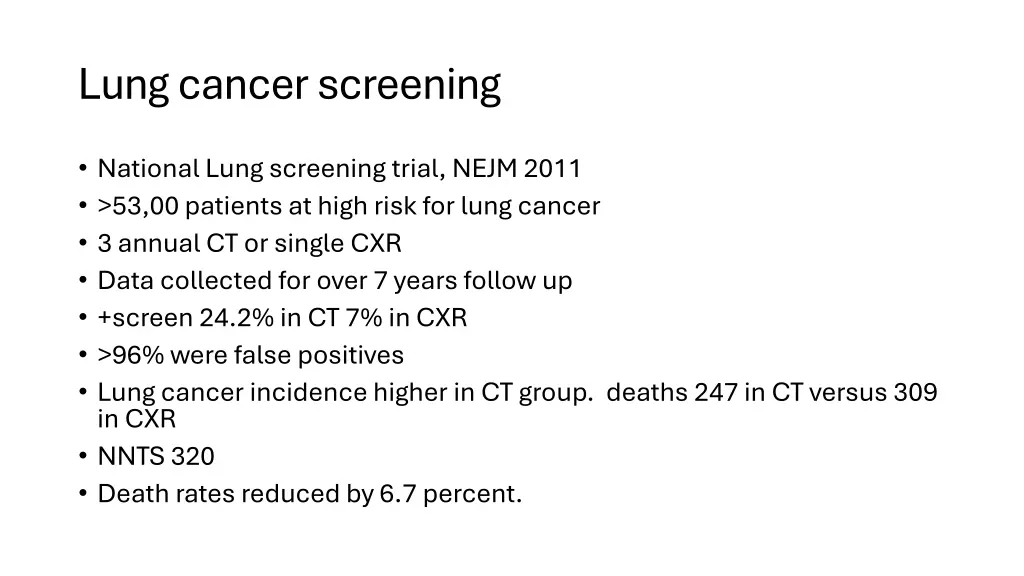 Lung cancer screening

• National Lung screening trial, NEJM 2011
• >53,00 patients at high risk for lung cancer
• 3 annual CT or single CXR
• Data collected for over 7 years follow up
• +screen 24.2% in CT 7% in CXR
• >96% were false positives
• Lung cancer incidence higher in CT group. deaths 247 in CT versus 309 in CXR
• NNTS 320
• Death rates reduced by 6.7 percent.